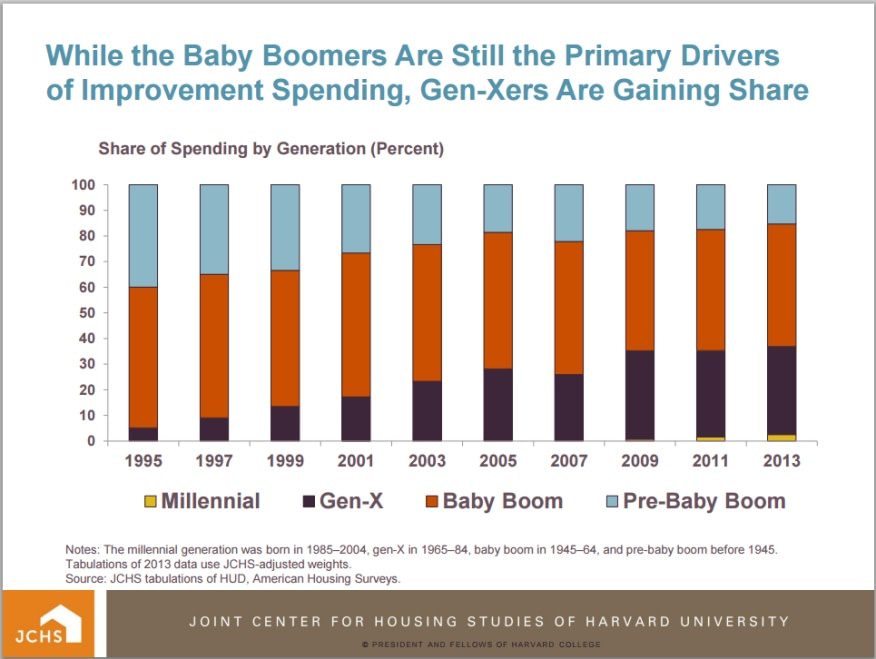 While the Baby Boomers Are Still the Primary Drivers of Improvement Spending, Gen-Xers Are Gaining Share

Share of Spending by Generation (Percent)

100
90
80
70
60
50
40
30
20
10
0

1995 1997 1999 2001 2003 2005 2007 2009 2011 2013

Millennial Gen-X Baby Boom Pre-Baby Boom

Notes: The millennial generation was born in 1985–2004, gen-X in 1965–84, baby boom in 1945–64, and pre-baby boom before 1945. Tabulations of 2013 data use JCHS-adjusted weights.
Source: JCHS tabulations of HUD, American Housing Surveys.

JCHS

JOINT CENTER FOR HOUSING STUDIES OF HARVARD UNIVERSITY

© PRESIDENT AND FELLOWS OF HARVARD COLLEGE